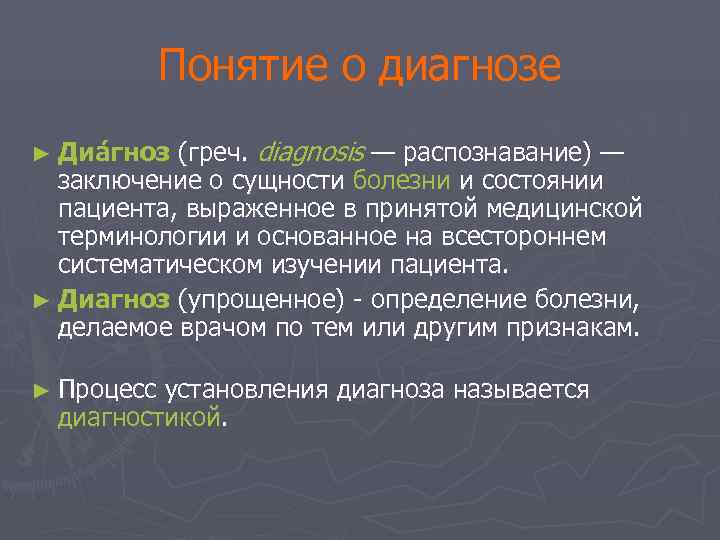 Понятие о диагнозе

► Диа́гноз (греч. diagnosis — распознавание) — заключение о сущности болезни и состоянии пациента, выраженное в принятой медицинской терминологии и основанное на всестороннем систематическом изучении пациента.

► Диагноз (упрощенное) - определение болезни, делаемое врачом по тем или другим признакам.

► Процесс установления диагноза называется диагностикой.